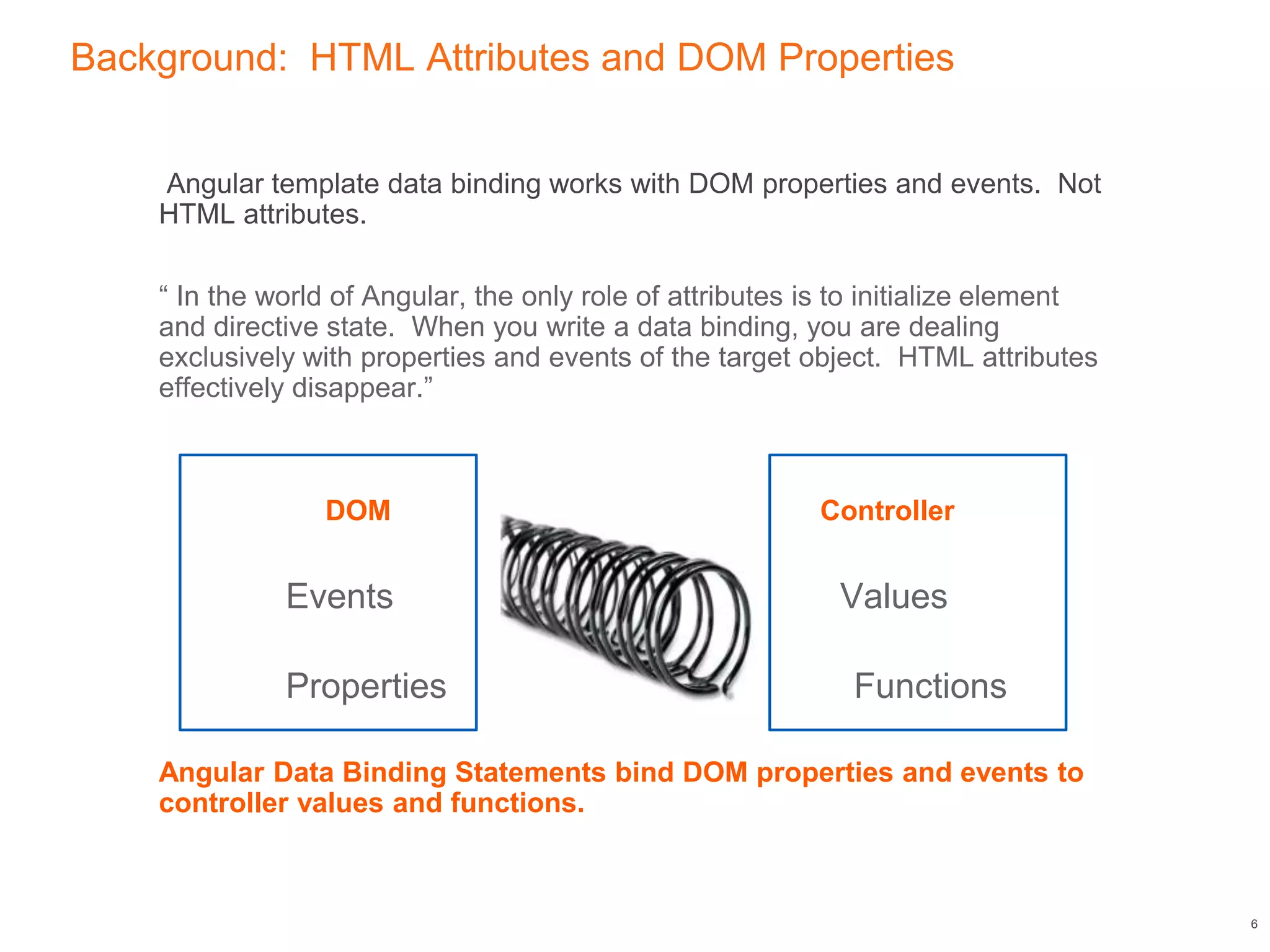 Background:  HTML Attributes and DOM Properties

Angular template data binding works with DOM properties and events.  Not HTML attributes.

“ In the world of Angular, the only role of attributes is to initialize element and directive state.  When you write a data binding, you are dealing exclusively with properties and events of the target object.  HTML attributes effectively disappear.”

DOM

Events

Properties

Controller

Values

Functions

Angular Data Binding Statements bind DOM properties and events to controller values and functions.

6